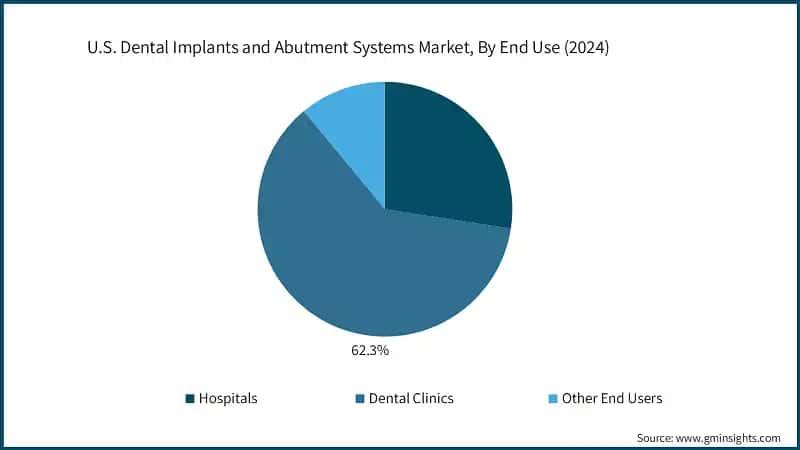 U.S. Dental Implants and Abutment Systems Market, By End Use (2024)

62.3%

Hospitals
Dental Clinics
Other End Users

Source: www.gminsights.com